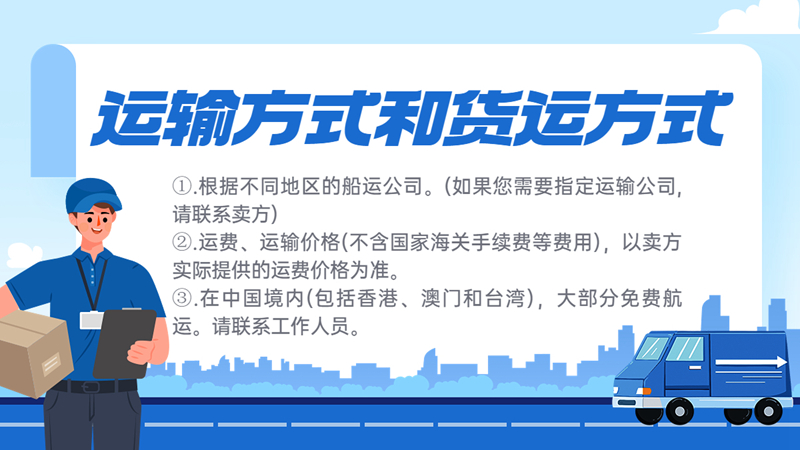 运输方式和货运方式

①.根据不同地区的船运公司。(如果您需要指定运输公司,请联系卖方)
②.运费、运输价格(不含国家海关手续费等费用),以卖方实际提供的运费价格为准。
③.在中国境内(包括香港、澳门和台湾),大部分免费航运。请联系工作人员。